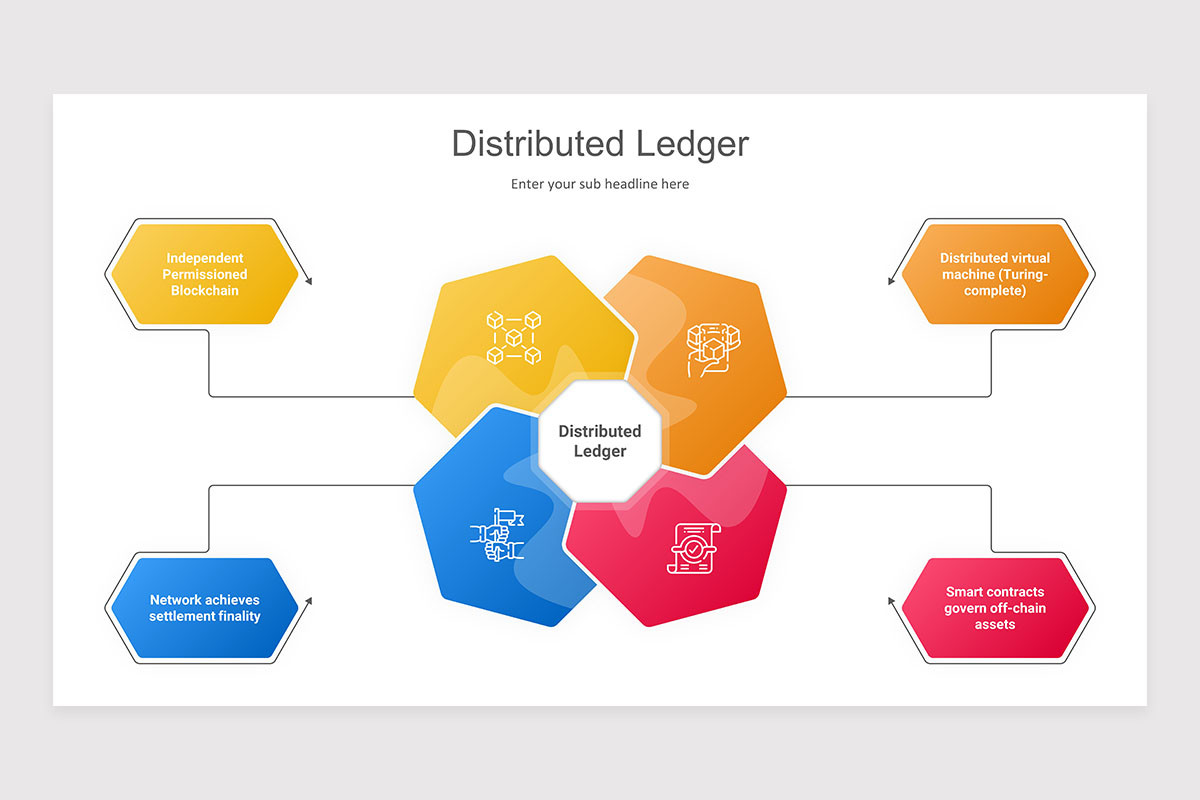 Distributed Ledger

Enter your sub headline here

Independent Permissioned Blockchain

Distributed virtual machine (Turing-complete)

Distributed Ledger

Network achieves settlement finality

Smart contracts govern off-chain assets